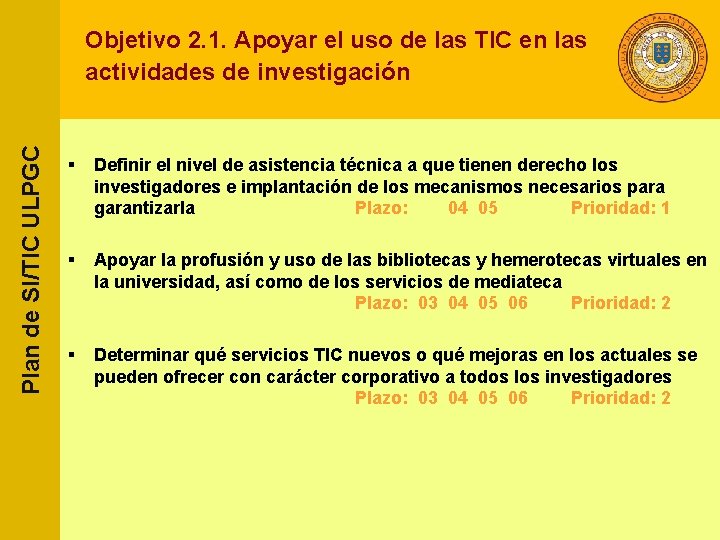 Plan de SI/TIC ULPGC

Objetivo 2.1. Apoyar el uso de las TIC en las actividades de investigación

▪ Definir el nivel de asistencia técnica a que tienen derecho los investigadores e implantación de los mecanismos necesarios para garantizarla Plazo: 04 05 Prioridad: 1

▪ Apoyar la profusión y uso de las bibliotecas y hemerotecas virtuales en la universidad, así como de los servicios de mediateca Plazo: 03 04 05 06 Prioridad: 2

▪ Determinar qué servicios TIC nuevos o qué mejoras en los actuales se pueden ofrecer con carácter corporativo a todos los investigadores Plazo: 03 04 05 06 Prioridad: 2